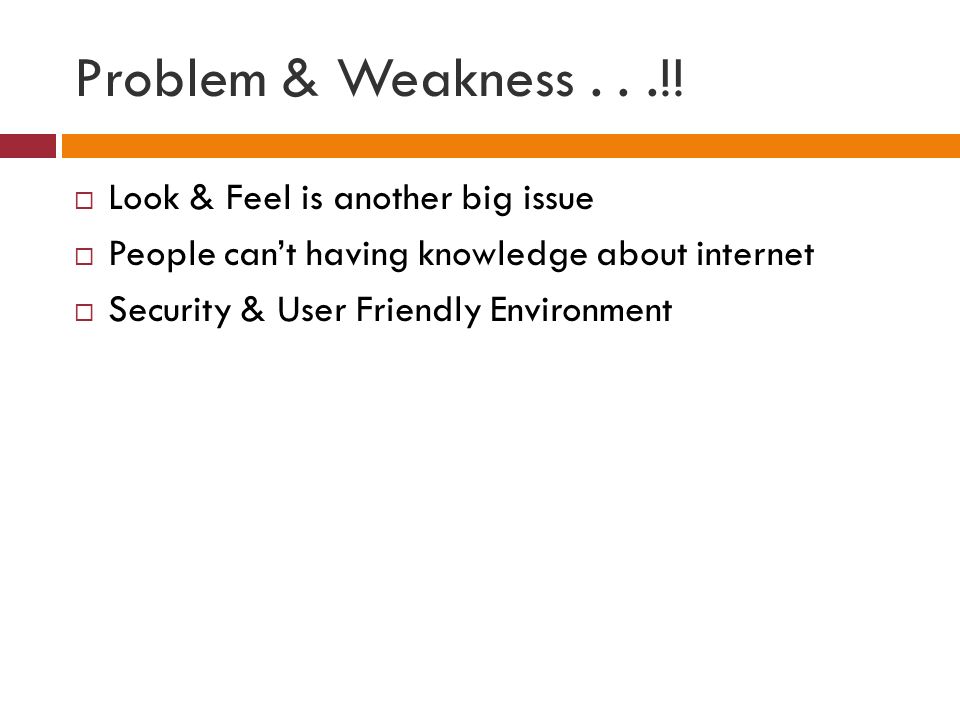 Problem & Weakness . . .!!

□ Look & Feel is another big issue
□ People can't having knowledge about internet
□ Security & User Friendly Environment